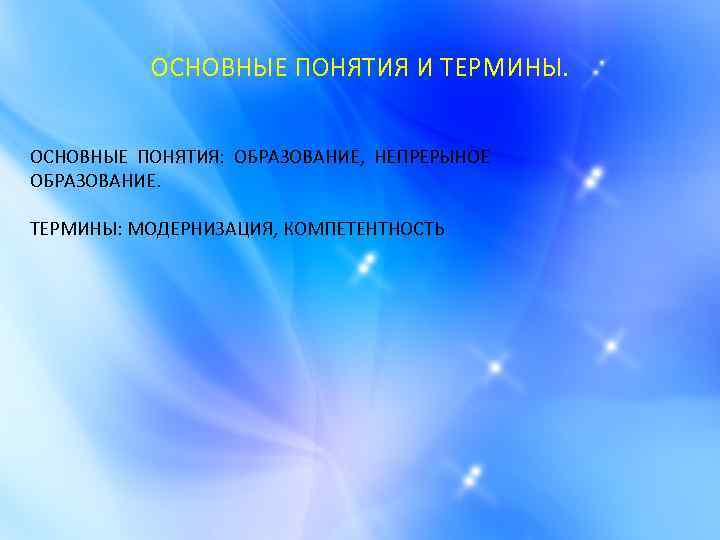 ОСНОВНЫЕ ПОНЯТИЯ И ТЕРМИНЫ.

ОСНОВНЫЕ ПОНЯТИЯ: ОБРАЗОВАНИЕ, НЕПРЕРЫНОЕ ОБРАЗОВАНИЕ.

ТЕРМИНЫ: МОДЕРНИЗАЦИЯ, КОМПЕТЕНТНОСТЬ